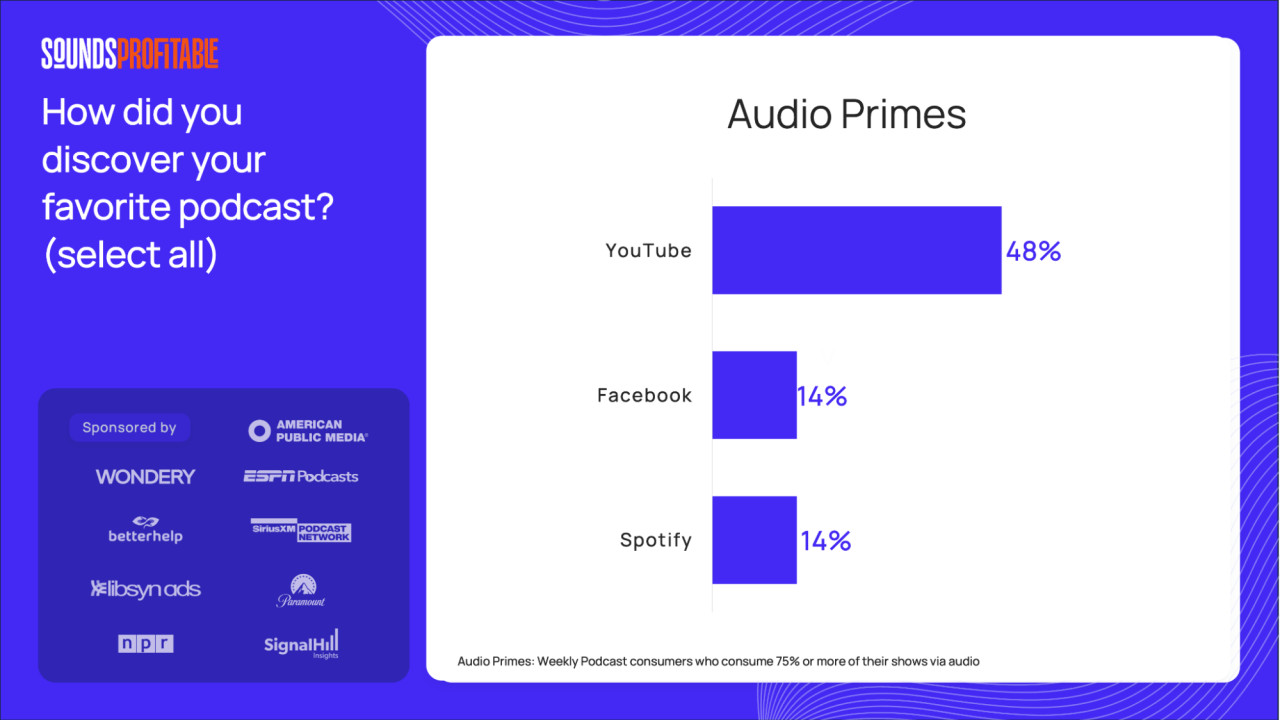 SOUNDSPROFITABLE

How did you discover your favorite podcast? (select all)

Sponsored by

AMERICAN PUBLIC MEDIA

WONDERY

ESPN Podcasts

betterhelp

SiriusXM PODCAST NETWORK

libsyn ads

Paramount

npr

SignalHill Insights

Audio Primes

YouTube 48%

Facebook 14%

Spotify 14%

Audio Primes: Weekly Podcast consumers who consume 75% or more of their shows via audio